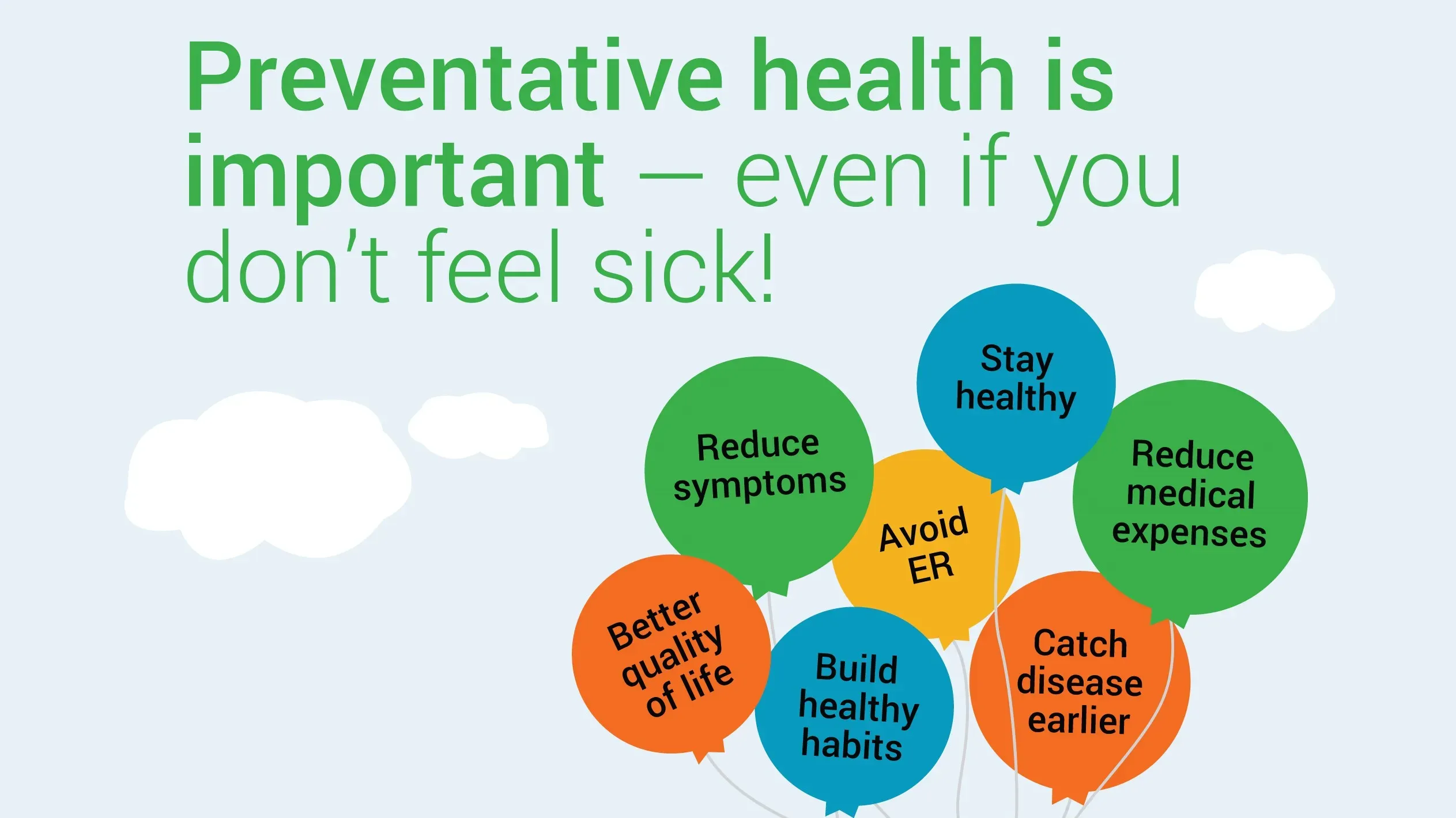 Preventative health is important — even if you don't feel sick!

Stay healthy

Reduce symptoms

Reduce medical expenses

Avoid ER

Better quality of life

Build healthy habits

Catch disease earlier